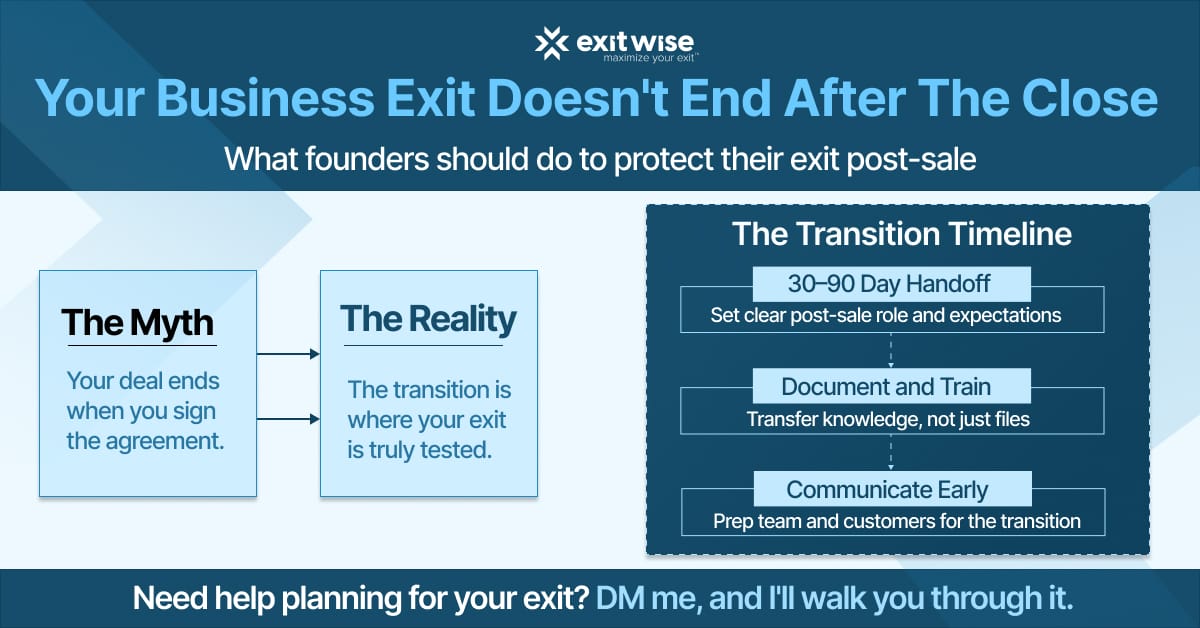 exit wise
maximize your exit™

Your Business Exit Doesn't End After The Close

What founders should do to protect their exit post-sale

The Myth

Your deal ends when you sign the agreement.

The Reality

The transition is where your exit is truly tested.

The Transition Timeline

30–90 Day Handoff
Set clear post-sale role and expectations

Document and Train
Transfer knowledge, not just files

Communicate Early
Prep team and customers for the transition

Need help planning for your exit? DM me, and I'll walk you through it.